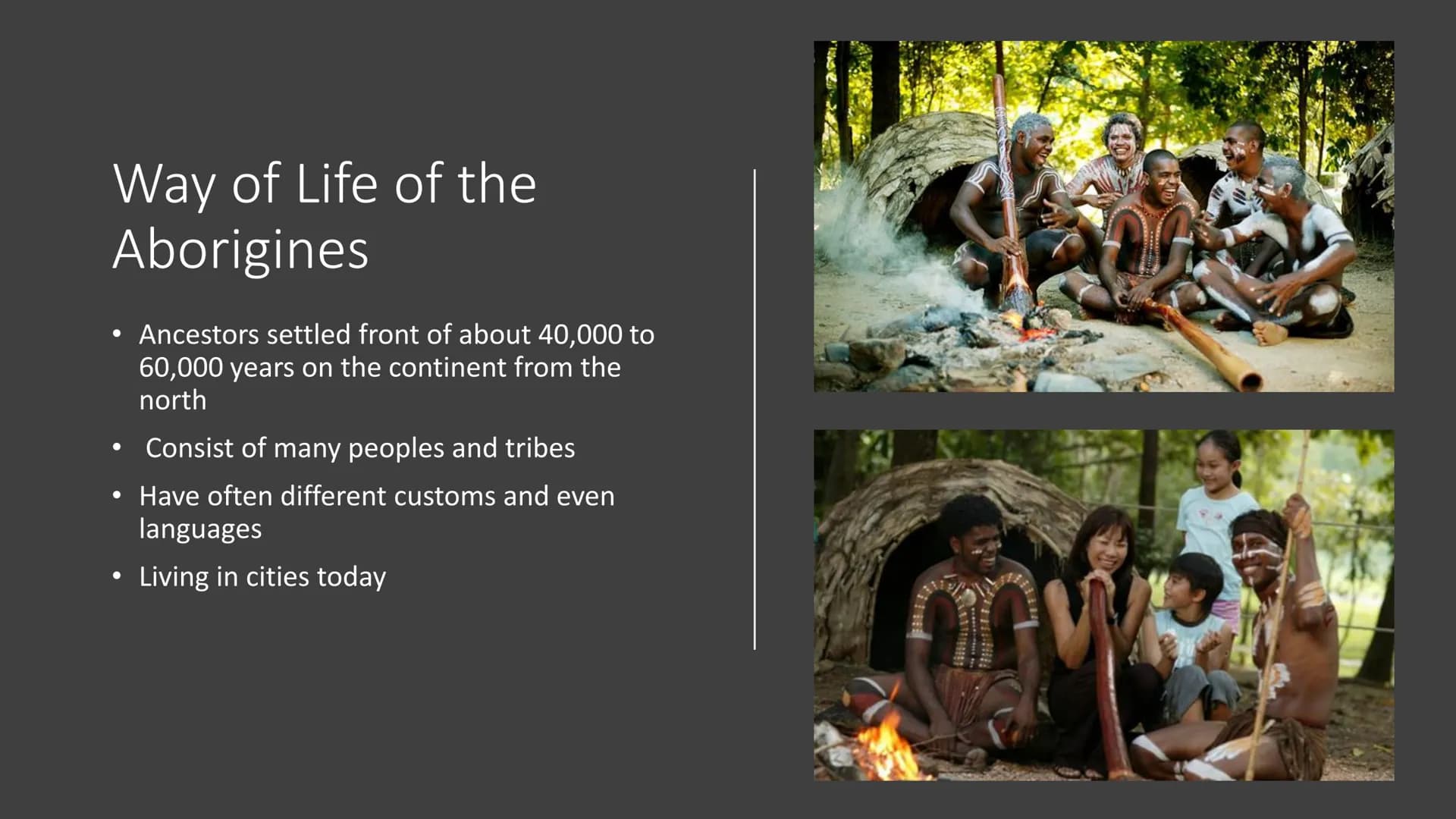 Way of Life of the Aborigines

• Ancestors settled front of about 40,000 to 60,000 years on the continent from the north

• Consist of many peoples and tribes

• Have often different customs and even languages

• Living in cities today